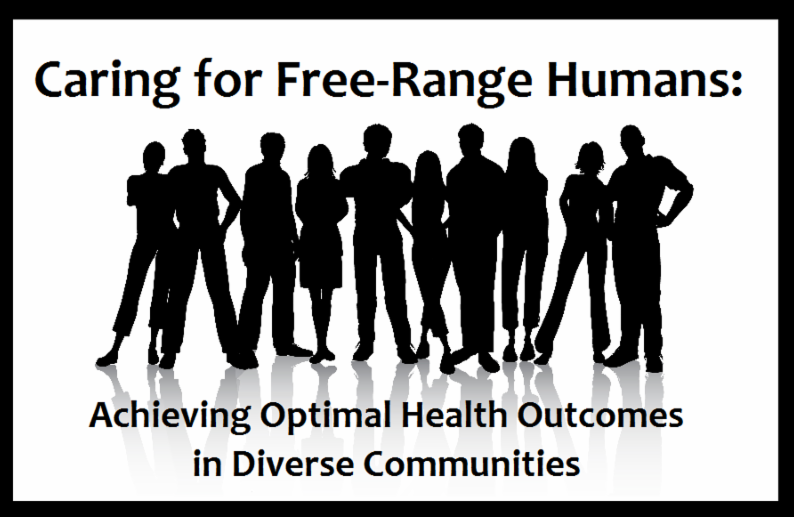 Caring for Free-Range Humans:

Achieving Optimal Health Outcomes in Diverse Communities